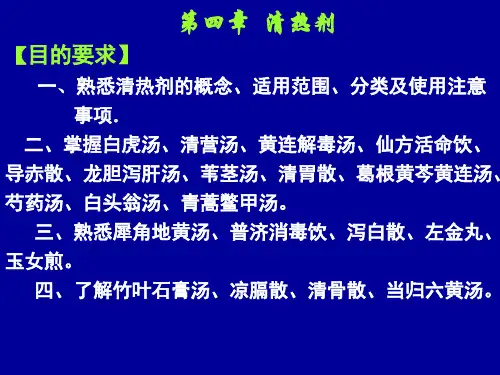 第四章 清热剂

【目的要求】

一、熟悉清热剂的概念、适用范围、分类及使用注意事项.

二、掌握白虎汤、清营汤、黄连解毒汤、仙方活命饮、导赤散、龙胆泻肝汤、苇茎汤、清胃散、葛根黄芩黄连汤、芍药汤、白头翁汤、青蒿鳖甲汤。

三、熟悉犀角地黄汤、普济消毒饮、泻白散、左金丸、玉女煎。

四、了解竹叶石膏汤、凉膈散、清骨散、当归六黄汤。